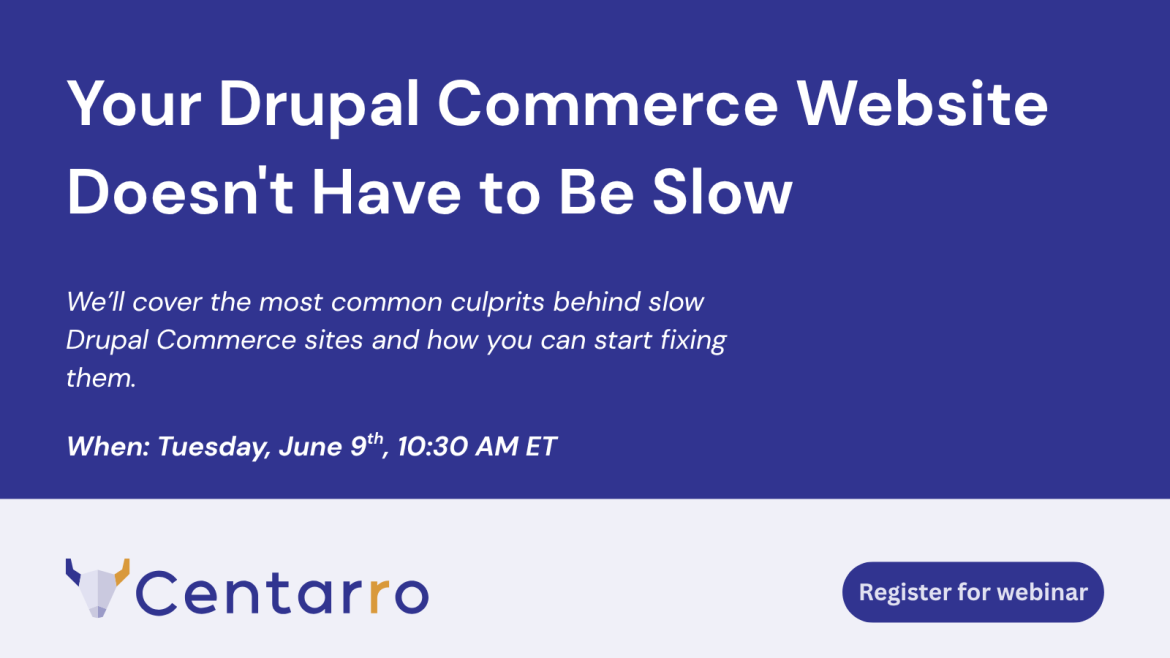 Your Drupal Commerce Website Doesn't Have to Be Slow

We'll cover the most common culprits behind slow Drupal Commerce sites and how you can start fixing them.

When: Tuesday, June 9th, 10:30 AM ET

Centarro

Register for webinar